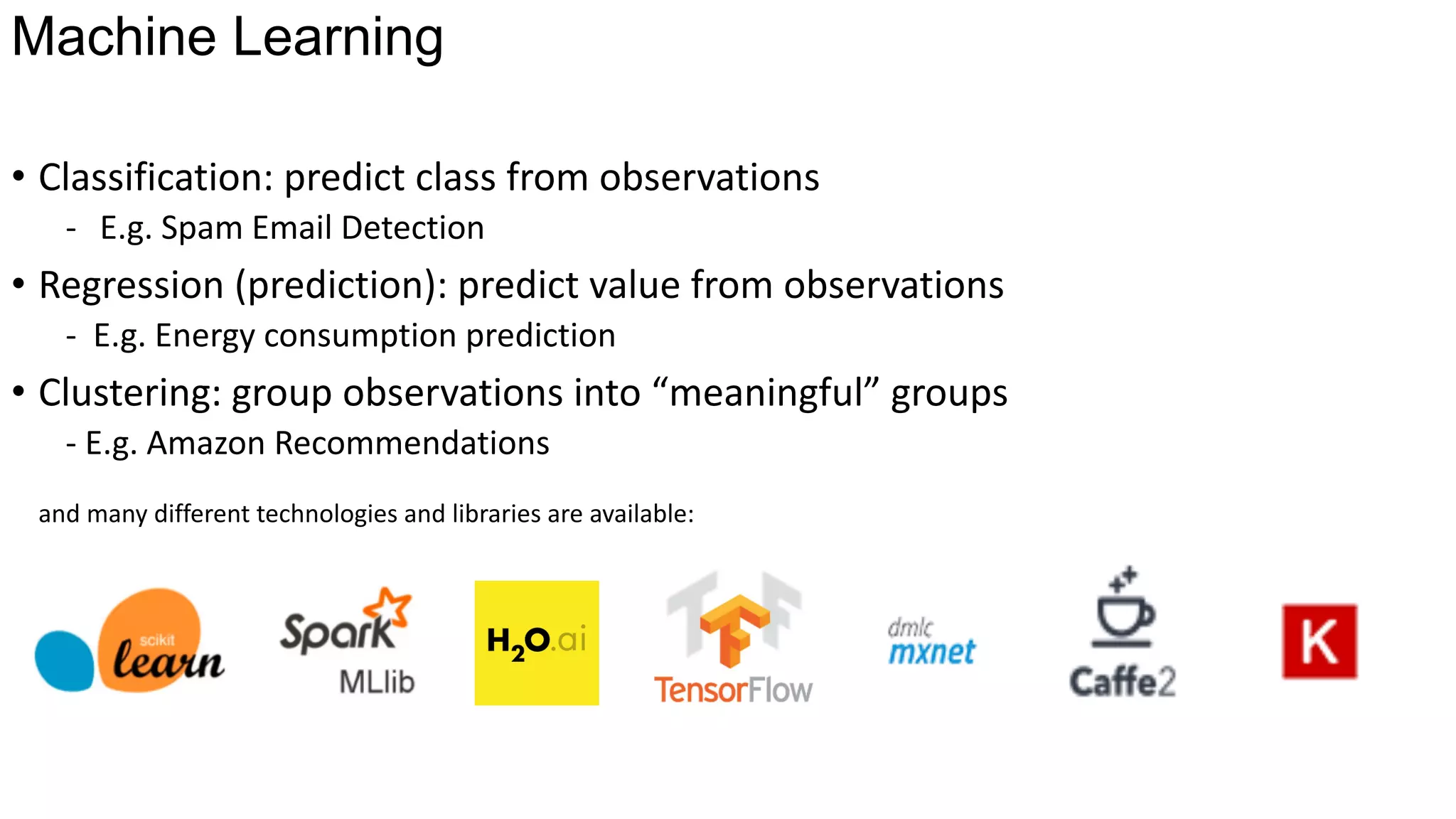 Machine Learning

• Classification: predict class from observations
- E.g. Spam Email Detection

• Regression (prediction): predict value from observations
- E.g. Energy consumption prediction

• Clustering: group observations into “meaningful” groups
- E.g. Amazon Recommendations

and many different technologies and libraries are available:

scikit learn

Spark MLlib

$H_2O$.ai

TensorFlow

dmlc mxnet

Caffe2

K